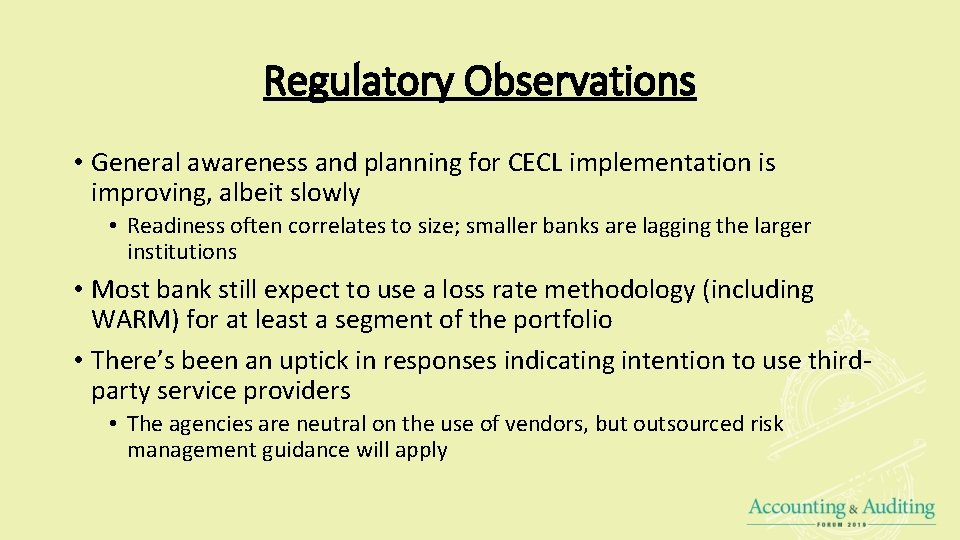 Regulatory Observations

• General awareness and planning for CECL implementation is improving, albeit slowly

• Readiness often correlates to size; smaller banks are lagging the larger institutions

• Most bank still expect to use a loss rate methodology (including WARM) for at least a segment of the portfolio

• There's been an uptick in responses indicating intention to use third-party service providers

• The agencies are neutral on the use of vendors, but outsourced risk management guidance will apply

Accounting & Auditing
FORUM 2019